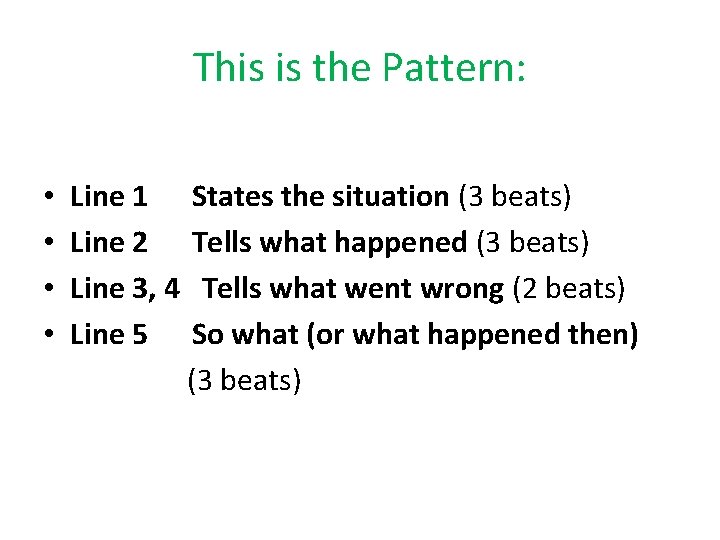 This is the Pattern:

• Line 1 States the situation (3 beats)
• Line 2 Tells what happened (3 beats)
• Line 3, 4 Tells what went wrong (2 beats)
• Line 5 So what (or what happened then) (3 beats)